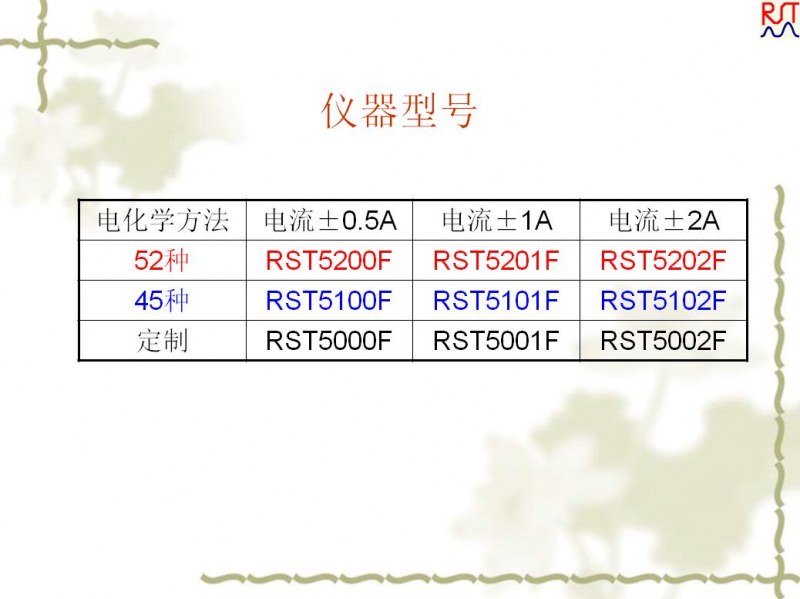 RST

仪器型号

| 电化学方法 | 电流±0.5A | 电流±1A | 电流±2A |
|---|---|---|---|
| 52种 | RST5200F | RST5201F | RST5202F |
| 45种 | RST5100F | RST5101F | RST5102F |
| 定制 | RST5000F | RST5001F | RST5002F |